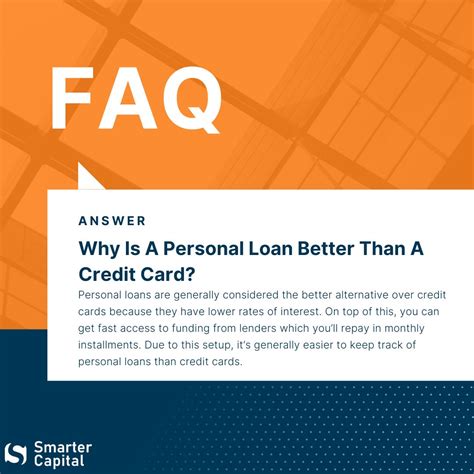 FAQ

ANSWER

Why Is A Personal Loan Better Than A Credit Card?

Personal loans are generally considered the better alternative over credit cards because they have lower rates of interest. On top of this, you can get fast access to funding from lenders which you'll repay in monthly installments. Due to this setup, it's generally easier to keep track of personal loans than credit cards.

Smarter Capital